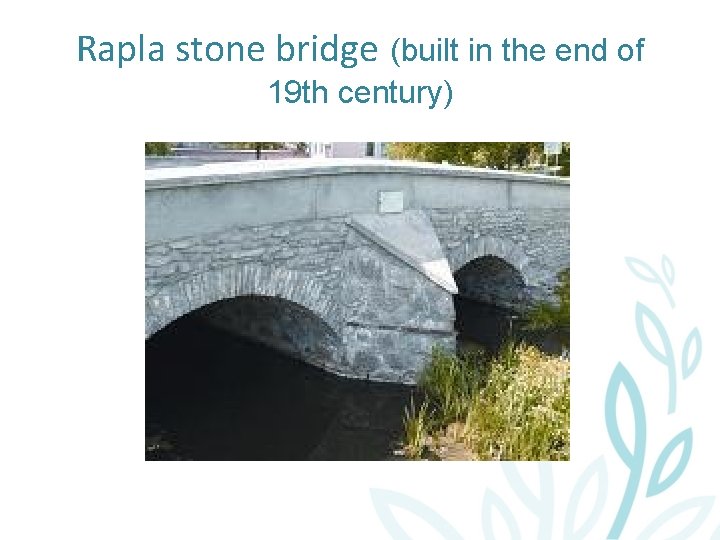 Rapla stone bridge (built in the end of 19th century)